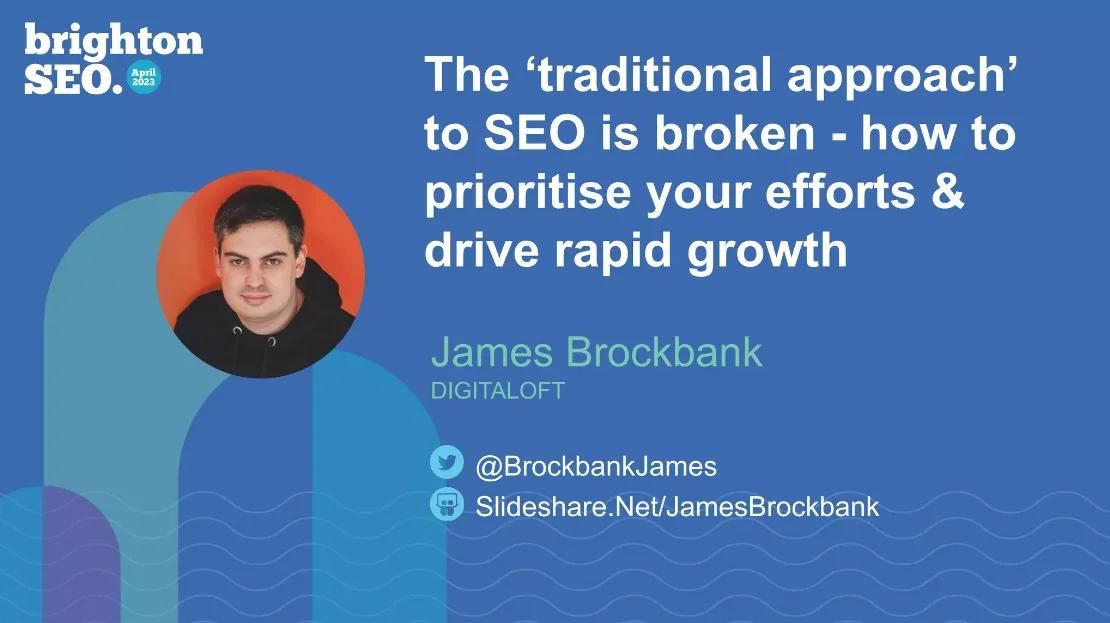 brighton SEO. April 2023

The ‘traditional approach’ to SEO is broken - how to prioritise your efforts & drive rapid growth

James Brockbank
DIGITALOFT

@BrockbankJames
Slideshare.Net/JamesBrockbank